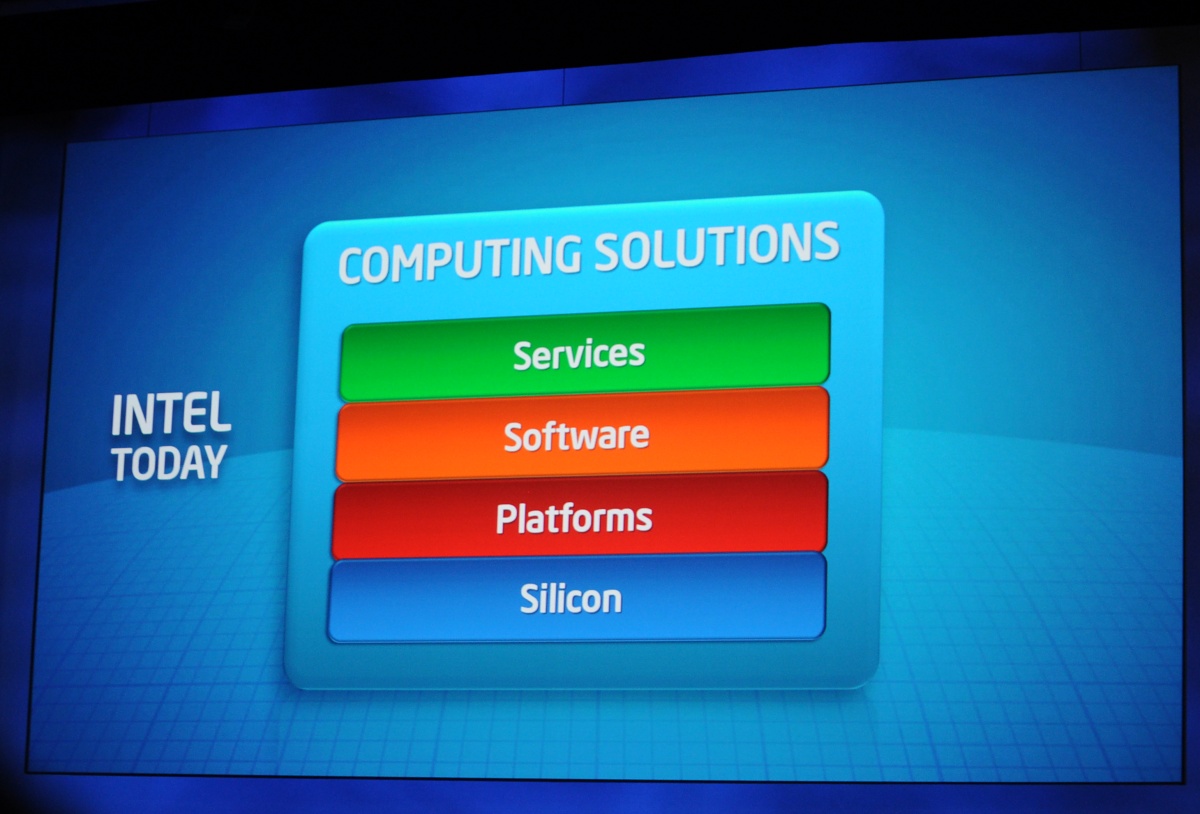 INTEL
TODAY

COMPUTING SOLUTIONS

Services

Software

Platforms

Silicon